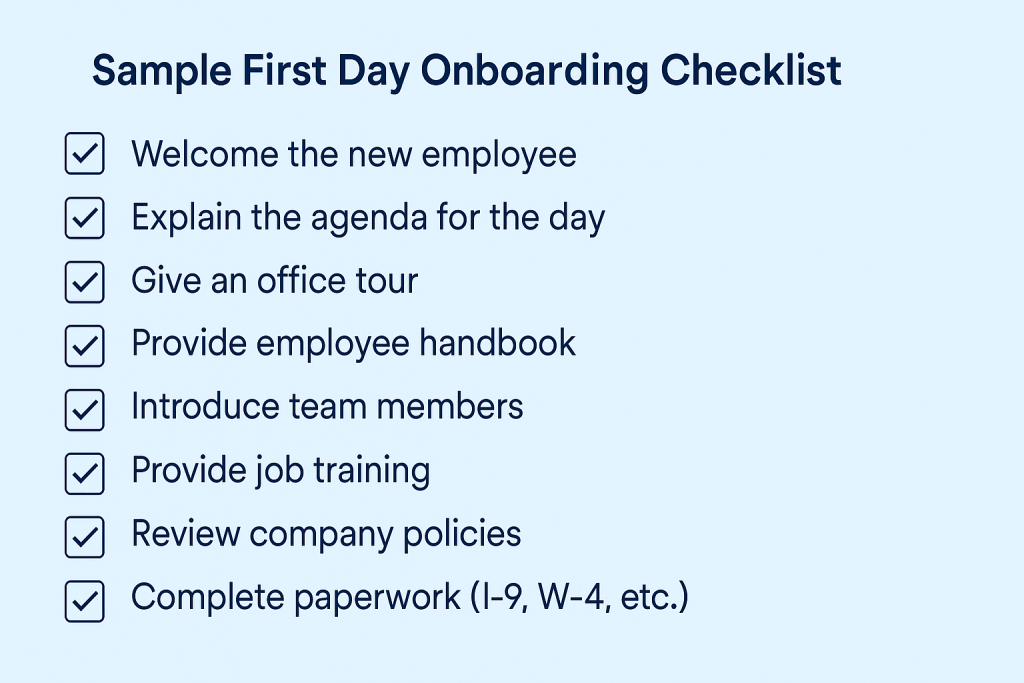 Sample First Day Onboarding Checklist

☑ Welcome the new employee
☑ Explain the agenda for the day
☑ Give an office tour
☑ Provide employee handbook
☑ Introduce team members
☑ Provide job training
☑ Review company policies
☑ Complete paperwork (I-9, W-4, etc.)